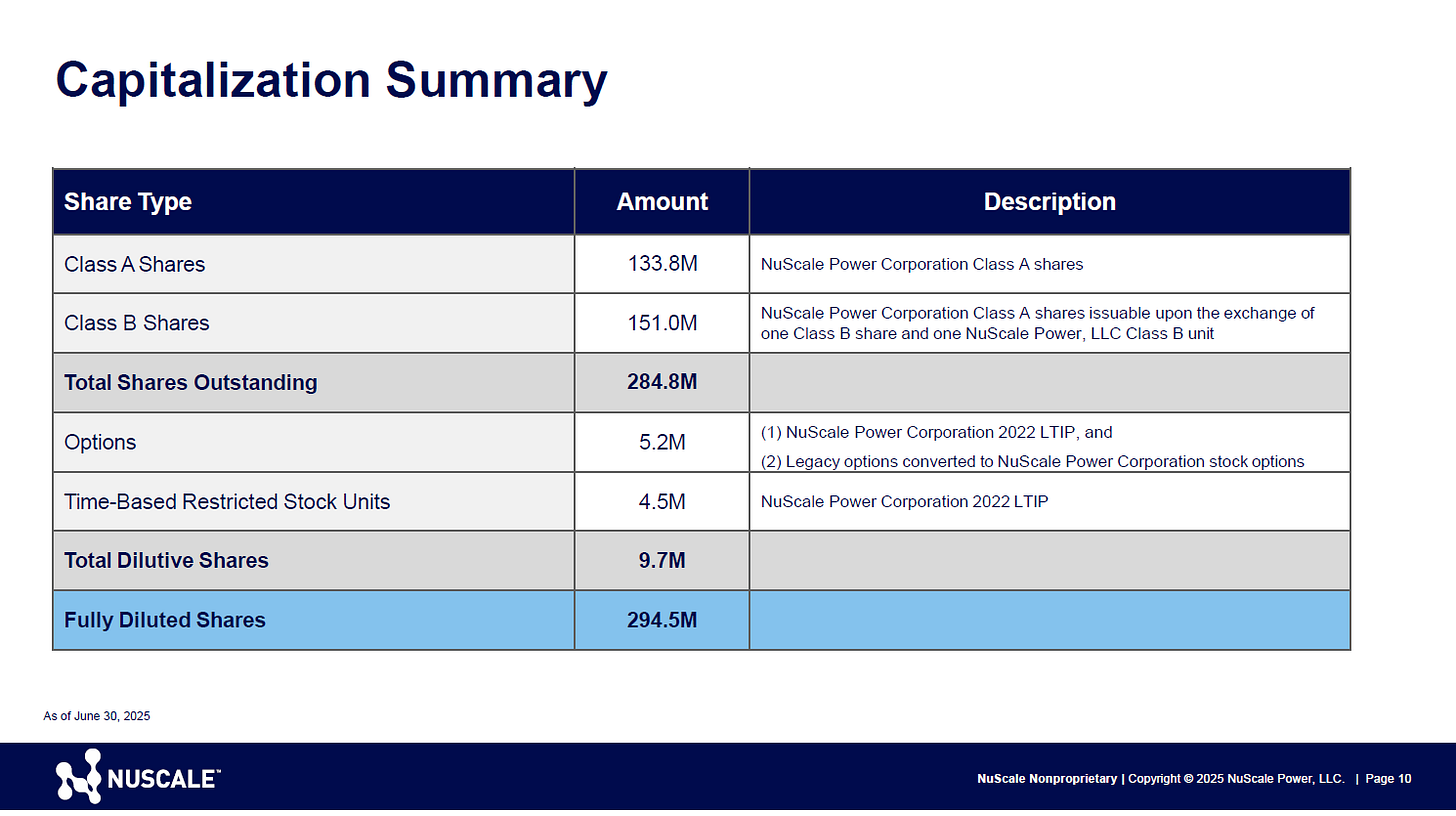 Capitalization Summary

| Share Type | Amount | Description |
|---|---|---|
| Class A Shares | 133.8M | NuScale Power Corporation Class A shares |
| Class B Shares | 151.0M | NuScale Power Corporation Class A shares issuable upon the exchange of one Class B share and one NuScale Power, LLC Class B unit |
| Total Shares Outstanding | 284.8M | |
| Options | 5.2M | (1) NuScale Power Corporation 2022 LTIP, and (2) Legacy options converted to NuScale Power Corporation stock options |
| Time-Based Restricted Stock Units | 4.5M | NuScale Power Corporation 2022 LTIP |
| Total Dilutive Shares | 9.7M | |
| Fully Diluted Shares | 294.5M | |

As of June 30, 2025

NUSCALE™

NuScale Nonproprietary | Copyright © 2025 NuScale Power, LLC. | Page 10